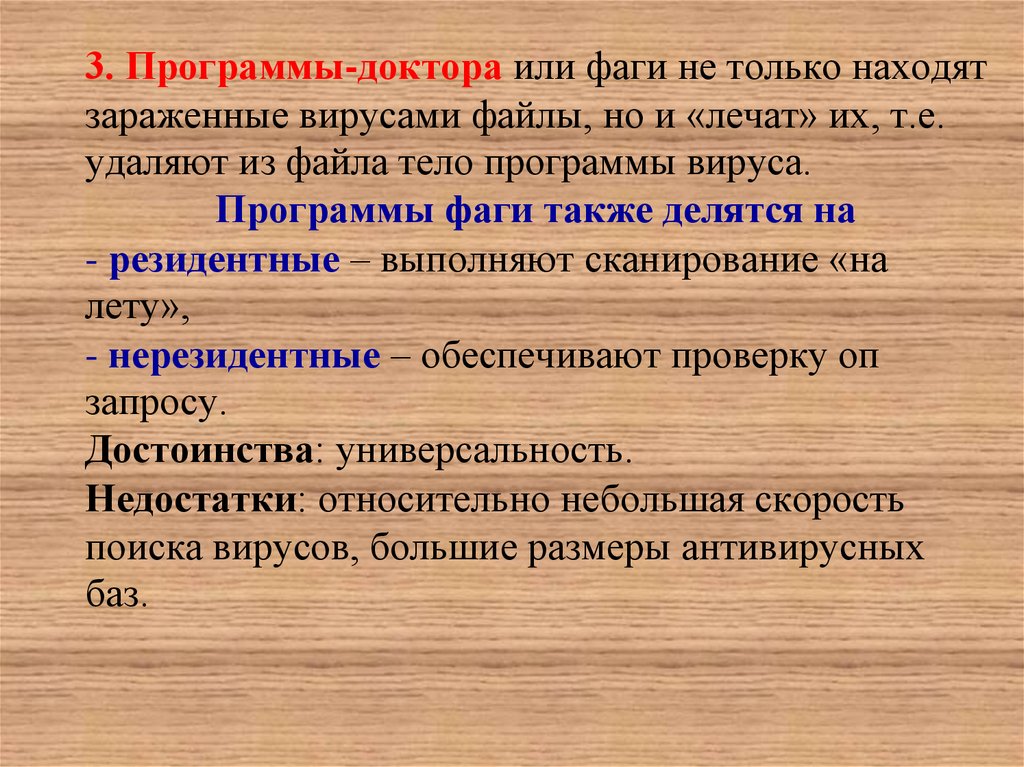 3. Программы-доктора или фаги не только находят зараженные вирусами файлы, но и «лечат» их, т.е. удаляют из файла тело программы вируса.

Программы фаги также делятся на

- резидентные – выполняют сканирование «на лету»,

- нерезидентные – обеспечивают проверку оп запросу.

Достоинства: универсальность.

Недостатки: относительно небольшая скорость поиска вирусов, большие размеры антивирусных баз.